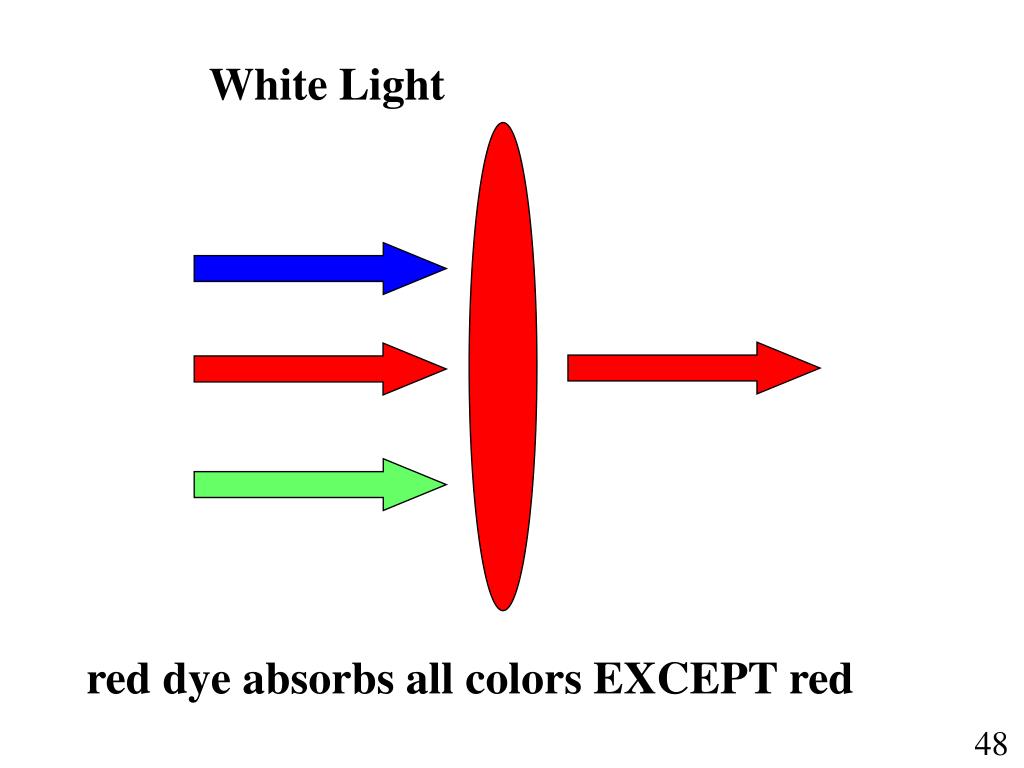 White Light

red dye absorbs all colors EXCEPT red

48